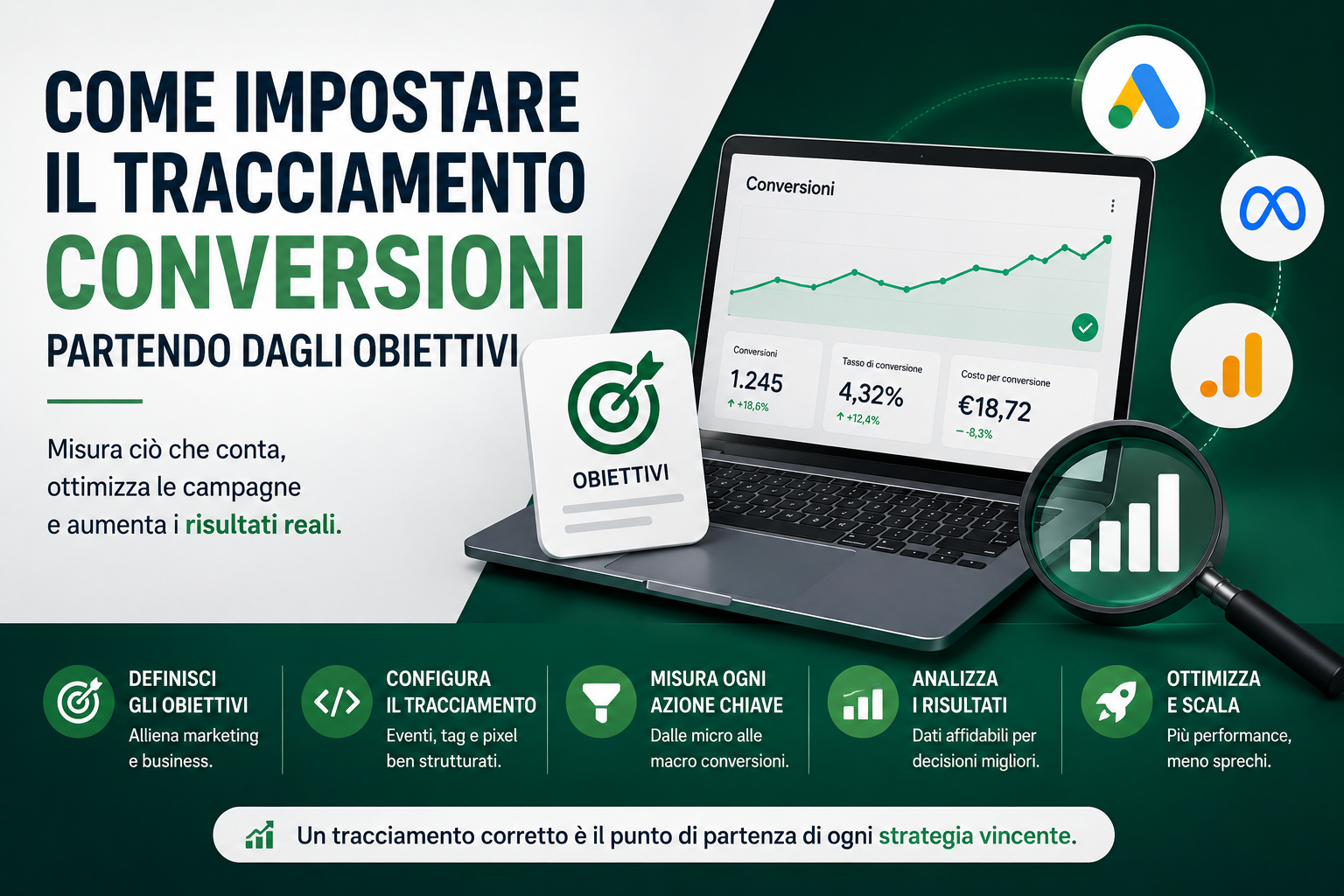 COME IMPOSTARE IL TRACCIAMENTO CONVERSIONI
PARTENDO DAGLI OBIETTIVI

Misura ciò che conta, ottimizza le campagne e aumenta i risultati reali.

OBIETTIVI

Conversioni

Conversioni
1.245
↑ +18,6%

Tasso di conversione
4,32%
↑ +12,4%

Costo per conversione
€18,72
− -8,3%

DEFINISCI GLI OBIETTIVI
Allinea marketing e business.

CONFIGURA IL TRACCIAMENTO
Eventi, tag e pixel ben strutturati.

MISURA OGNI AZIONE CHIAVE
Dalle micro alle macro conversioni.

ANALIZZA I RISULTATI
Dati affidabili per decisioni migliori.

OTTIMIZZA E SCALA
Più performance, meno sprechi.

Un tracciamento corretto è il punto di partenza di ogni strategia vincente.